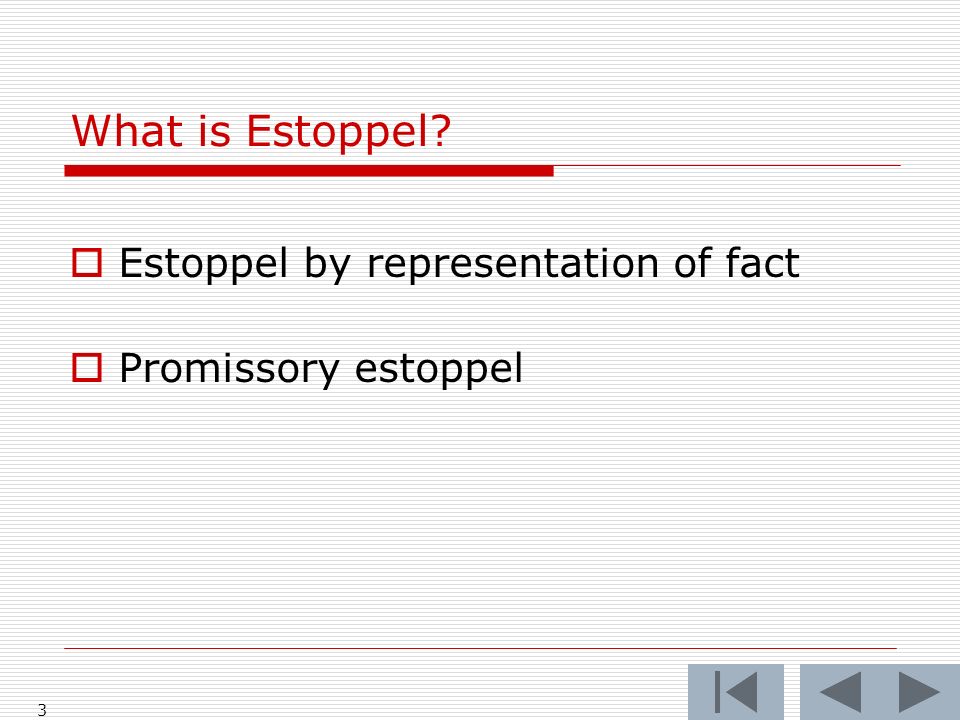 What is Estoppel?

Estoppel by representation of fact

Promissory estoppel

3